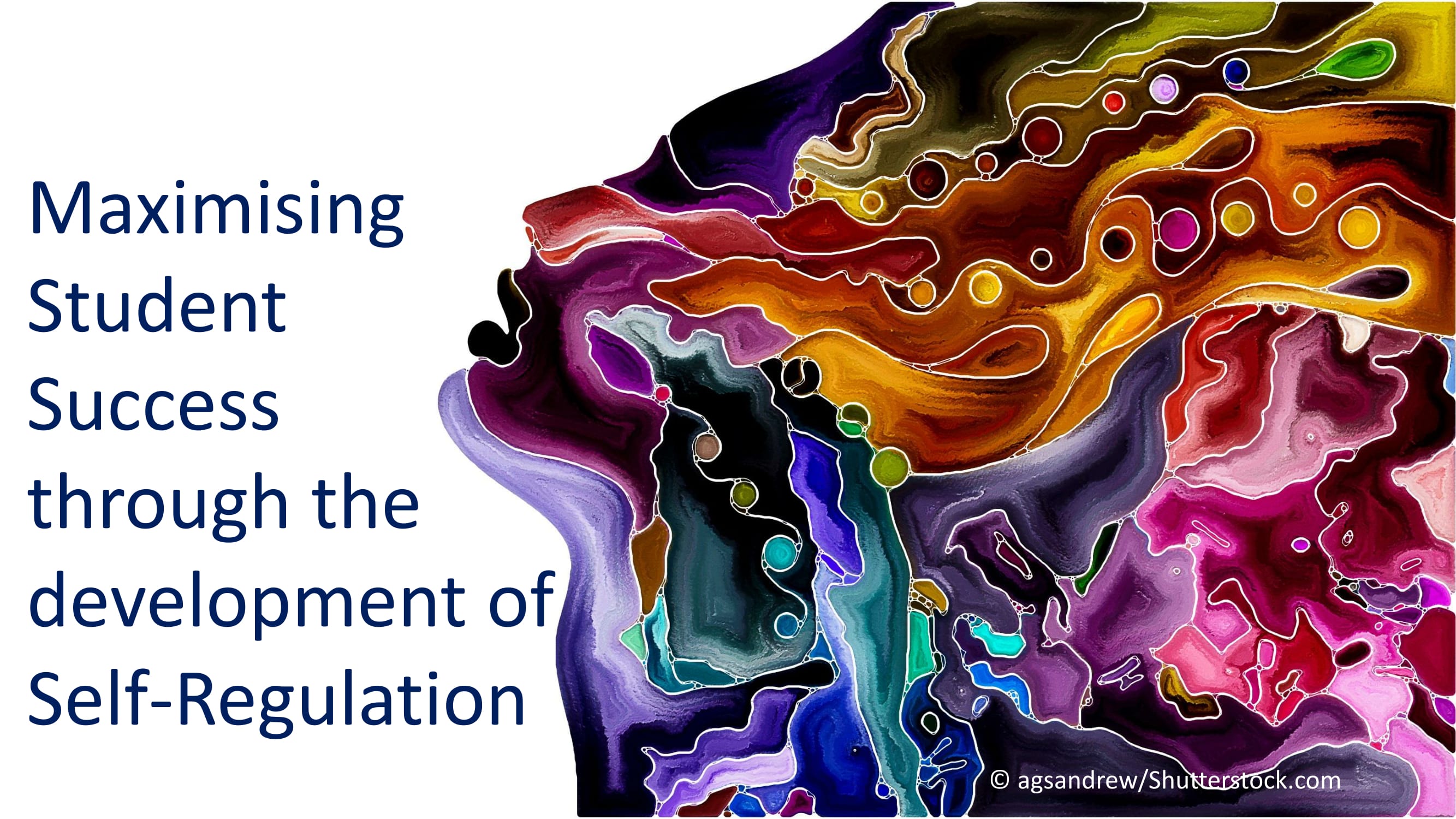 Maximising Student Success through the development of Self-Regulation

© agsandrew/Shutterstock.com